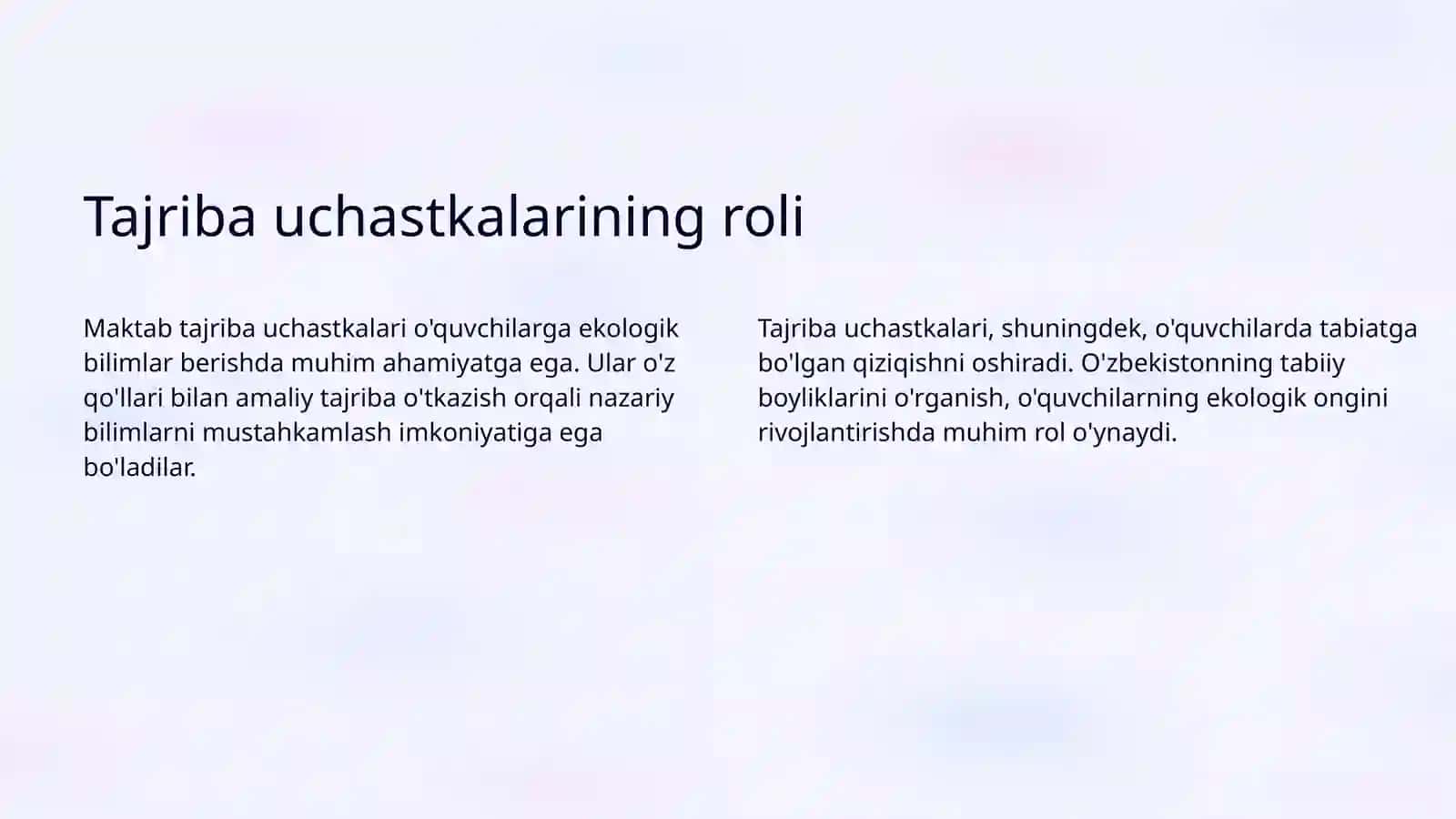 Tajriba uchastkalarining roli

Maktab tajriba uchastkalari o'quvchilarga ekologik bilimlar berishda muhim ahamiyatga ega. Ular o'z qo'llari bilan amaliy tajriba o'tkazish orqali nazariy bilimlarni mustahkamlash imkoniyatiga ega bo'ladilar.

Tajriba uchastkalari, shuningdek, o'quvchilarda tabiatga bo'lgan qiziqishni oshiradi. O'zbekistonning tabiiy boyliklarini o'rganish, o'quvchilarning ekologik ongini rivojlantirishda muhim rol o'ynaydi.